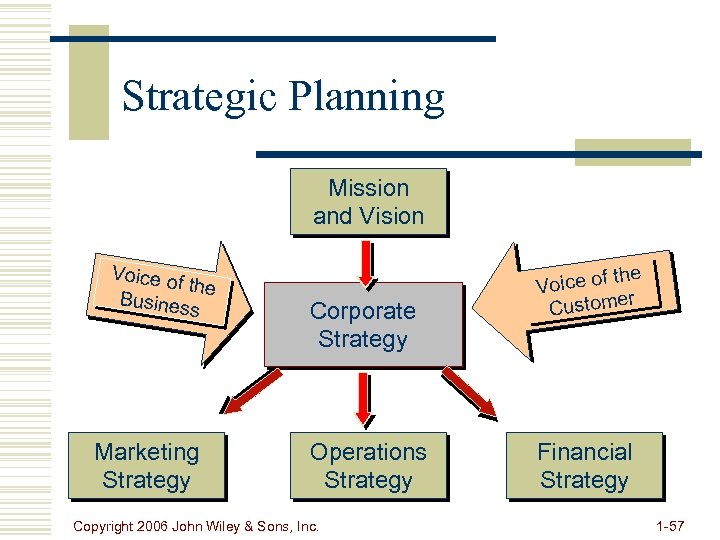 Strategic Planning

Mission and Vision

Voice of the Business

Corporate Strategy

Voice of the Customer

Marketing Strategy

Operations Strategy

Financial Strategy

Copyright 2006 John Wiley & Sons, Inc.

1-57